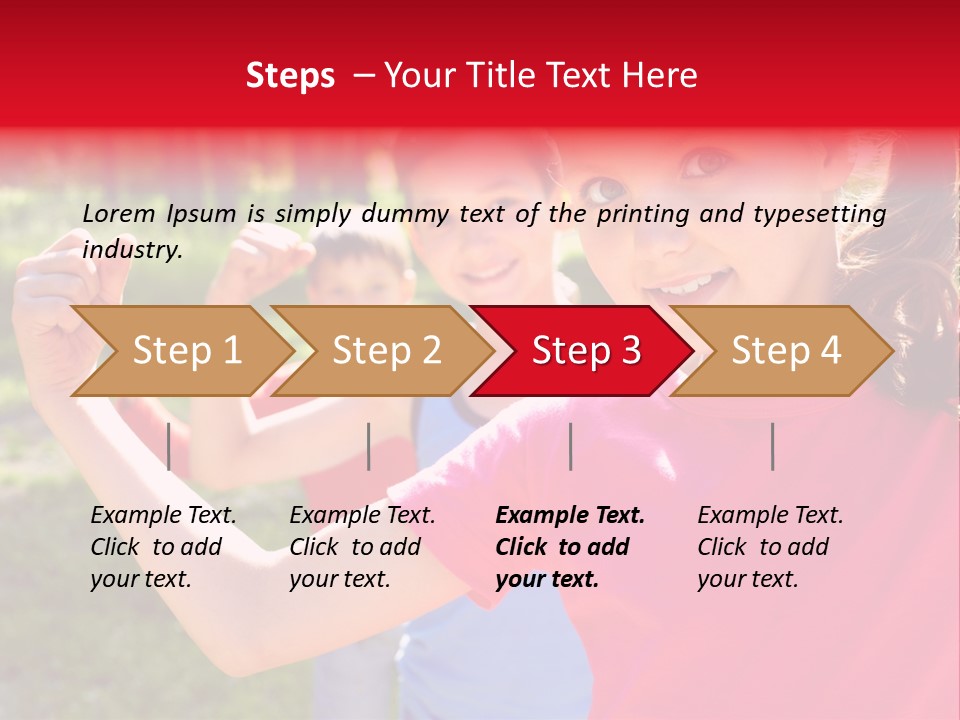 Steps – Your Title Text Here

Lorem Ipsum is simply dummy text of the printing and typesetting industry.

Step 1

Step 2

Step 3

Step 4

Example Text. Click to add your text.

Example Text. Click to add your text.

Example Text. Click to add your text.

Example Text. Click to add your text.